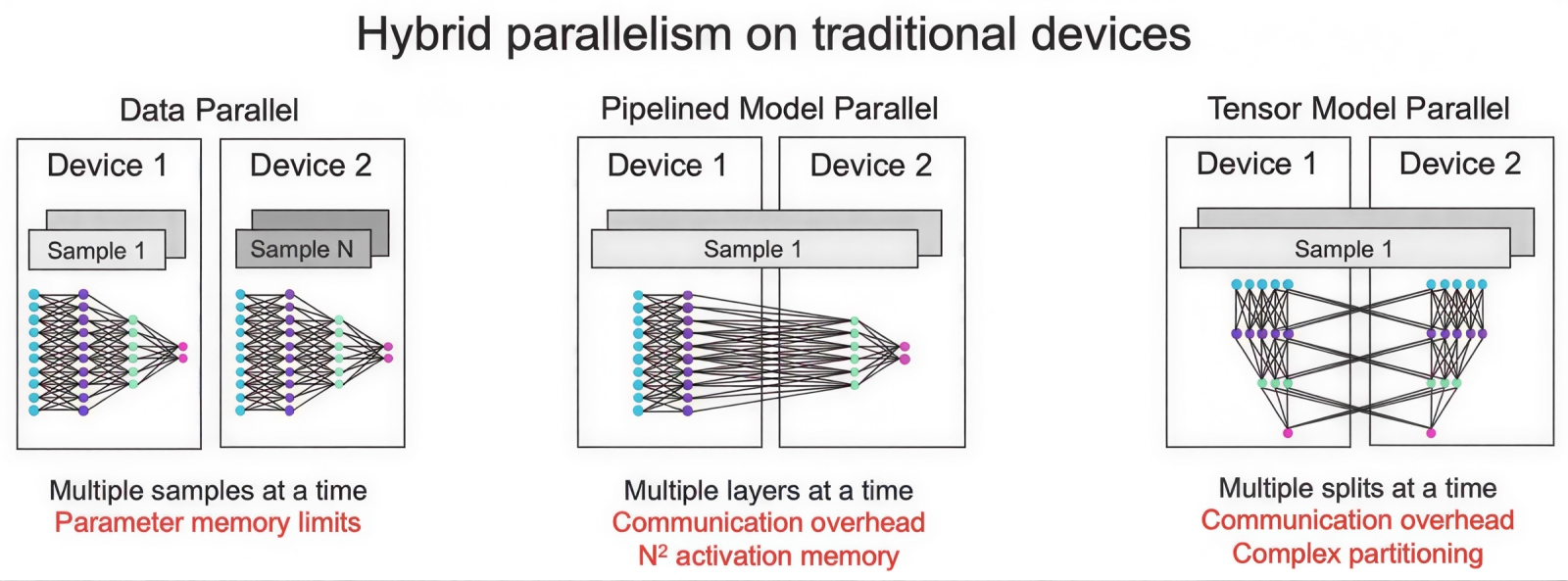 Hybrid parallelism on traditional devices

Data Parallel

Device 1

Sample 1

Device 2

Sample N

Multiple samples at a time
Parameter memory limits

Pipelined Model Parallel

Device 1

Device 2

Sample 1

Multiple layers at a time
Communication overhead
$N^2$ activation memory

Tensor Model Parallel

Device 1

Device 2

Sample 1

Multiple splits at a time
Communication overhead
Complex partitioning